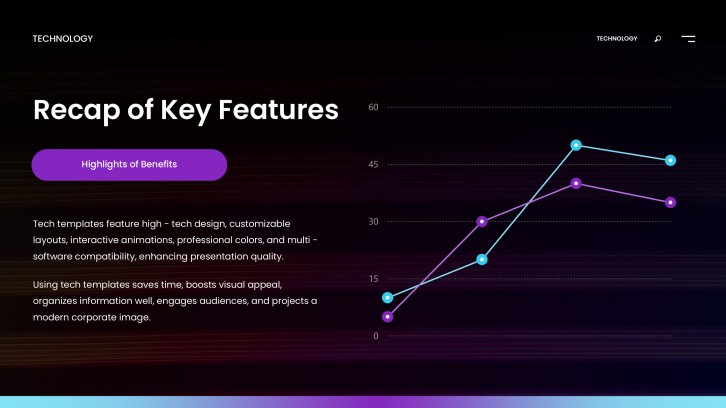 TECHNOLOGY

TECHNOLOGY

Recap of Key Features

Highlights of Benefits

Tech templates feature high - tech design, customizable layouts, interactive animations, professional colors, and multi - software compatibility, enhancing presentation quality.

Using tech templates saves time, boosts visual appeal, organizes information well, engages audiences, and projects a modern corporate image.

60
45
30
15
0